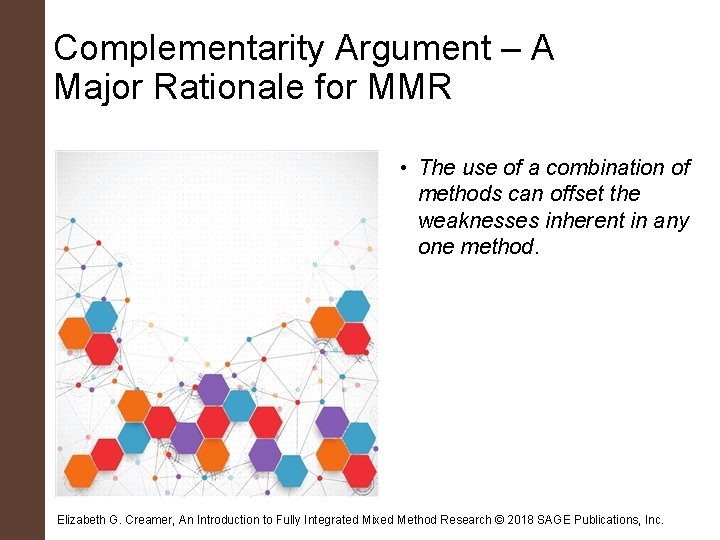 Complementarity Argument – A Major Rationale for MMR

• The use of a combination of methods can offset the weaknesses inherent in any one method.

Elizabeth G. Creamer, An Introduction to Fully Integrated Mixed Method Research © 2018 SAGE Publications, Inc.